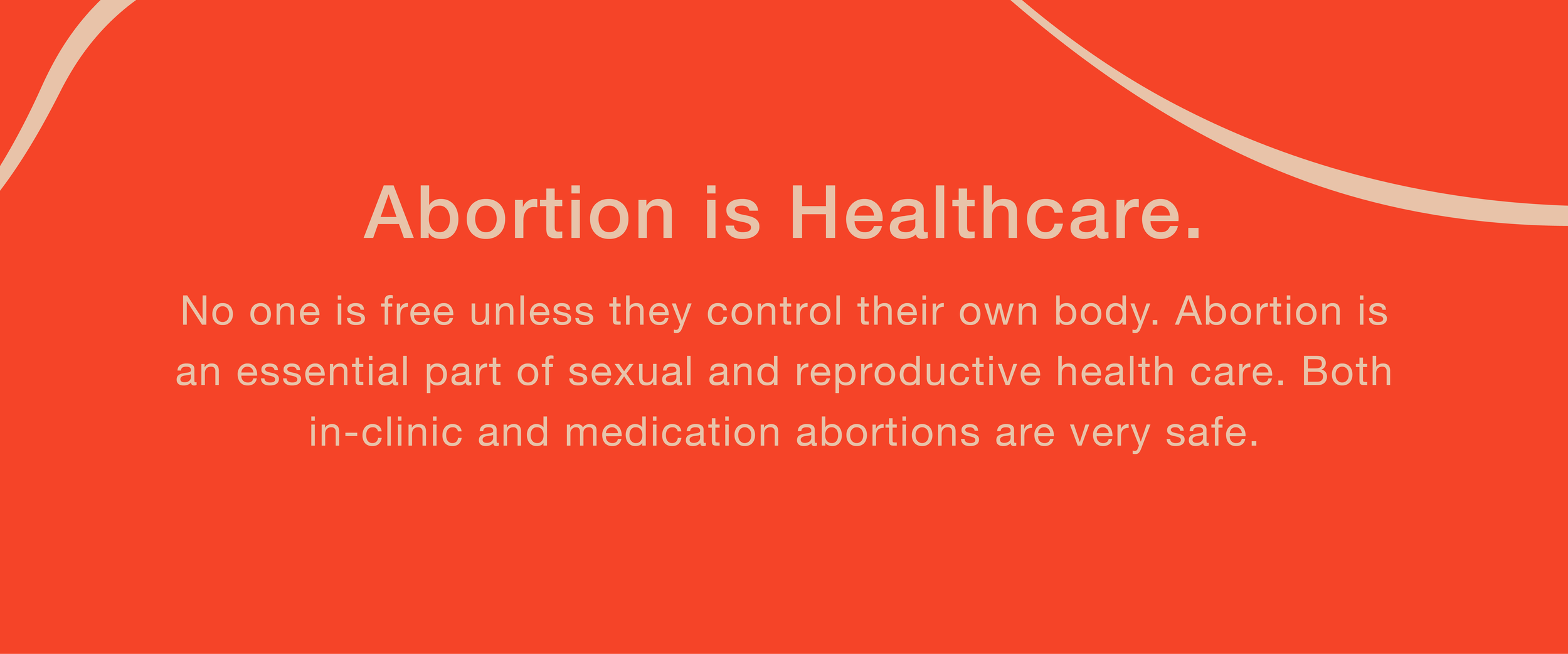 Abortion is Healthcare.

No one is free unless they control their own body. Abortion is an essential part of sexual and reproductive health care. Both in-clinic and medication abortions are very safe.